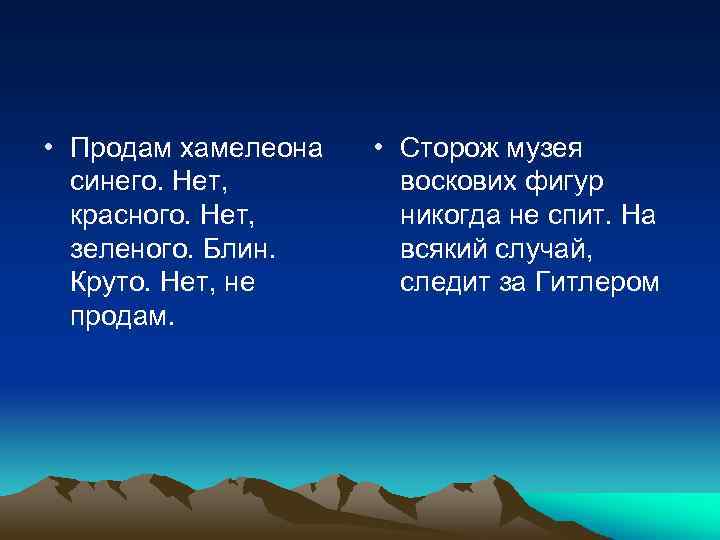 • Продам хамелеона синего. Нет, красного. Нет, зеленого. Блин. Круто. Нет, не продам.

• Сторож музея воскових фигур никогда не спит. На всякий случай, следит за Гитлером